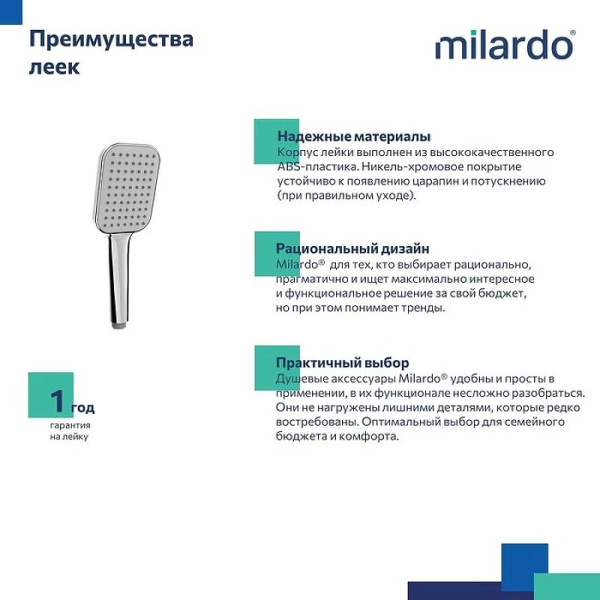 Преимущества леек

milardo®

Надежные материалы
Корпус лейки выполнен из высококачественного ABS-пластика. Никель-хромовое покрытие устойчиво к появлению царапин и потускнению (при правильном уходе).

Рациональный дизайн
Milardo® для тех, кто выбирает рационально, прагматично и ищет максимально интересное и функциональное решение за свой бюджет, но при этом понимает тренды.

Практичный выбор
Душевые аксессуары Milardo® удобны и просты в применении, в их функционале несложно разобраться. Они не нагружены лишними деталями, которые редко востребованы. Оптимальный выбор для семейного бюджета и комфорта.

1 год
гарантия
на лейку